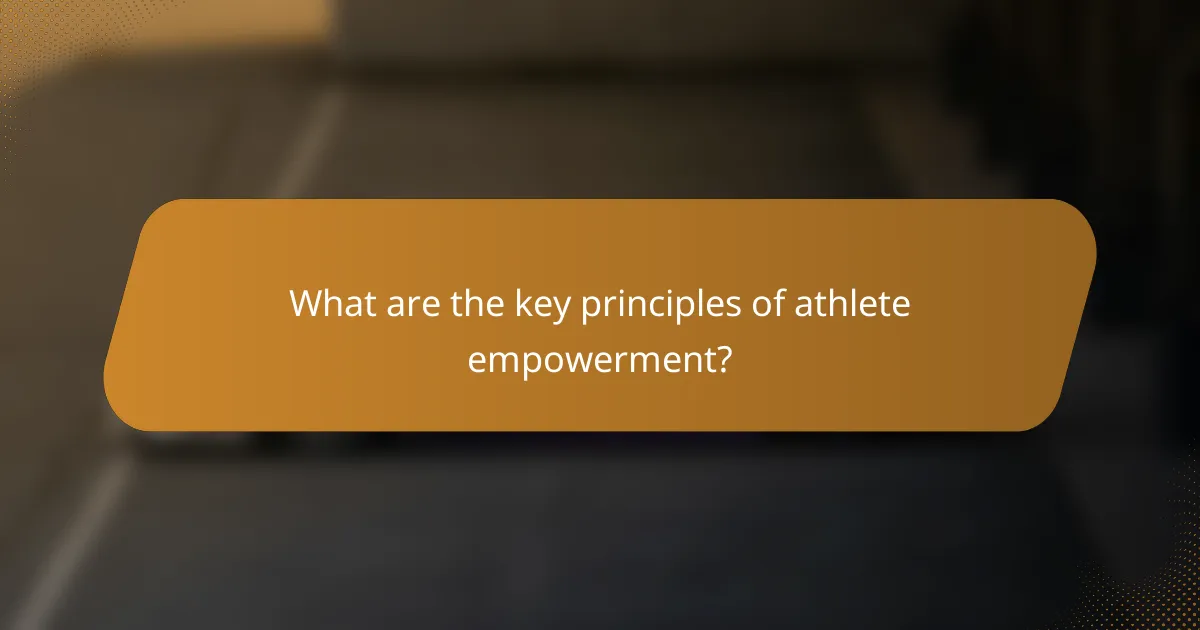 What are the key principles of athlete empowerment?